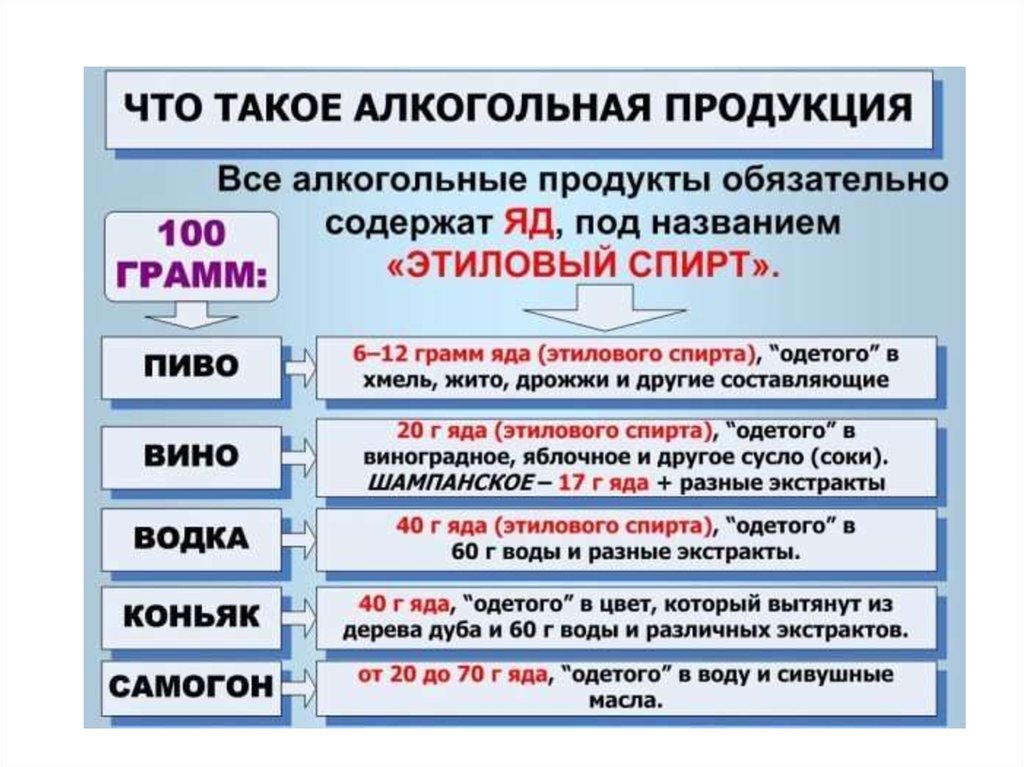 ЧТО ТАКОЕ АЛКОГОЛЬНАЯ ПРОДУКЦИЯ

Все алкогольные продукты обязательно содержат ЯД, под названием «ЭТИЛОВЫЙ СПИРТ».

100 ГРАММ:

ПИВО

6–12 грамм яда (этилового спирта), "одетого" в хмель, жито, дрожжи и другие составляющие

ВИНО

20 г яда (этилового спирта), "одетого" в виноградное, яблочное и другое сусло (соки). ШАМПАНСКОЕ – 17 г яда + разные экстракты

ВОДКА

40 г яда (этилового спирта), "одетого" в 60 г воды и разные экстракты.

КОНЬЯК

40 г яда, "одетого" в цвет, который вытянут из дерева дуба и 60 г воды и различных экстрактов.

САМОГОН

от 20 до 70 г яда, "одетого" в воду и сивушные масла.